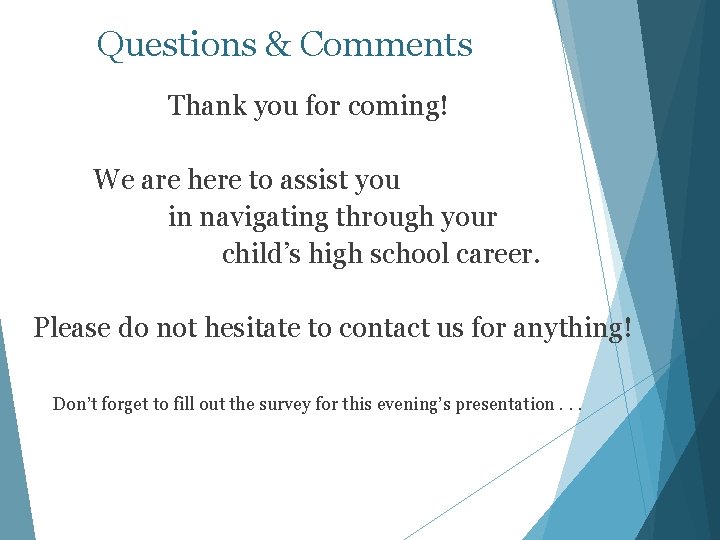 Questions & Comments

Thank you for coming!

We are here to assist you in navigating through your child’s high school career.

Please do not hesitate to contact us for anything!

Don’t forget to fill out the survey for this evening’s presentation . . .